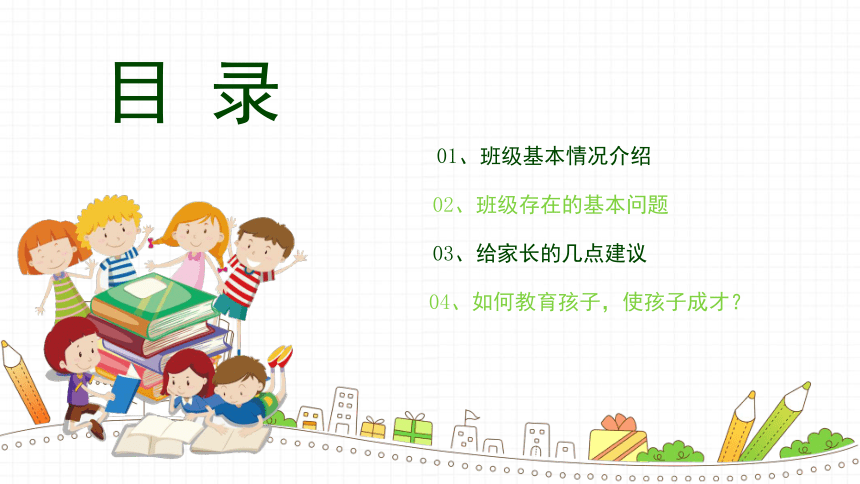 目 录

01、班级基本情况介绍

02、班级存在的基本问题

03、给家长的几点建议

04、如何教育孩子，使孩子成才？